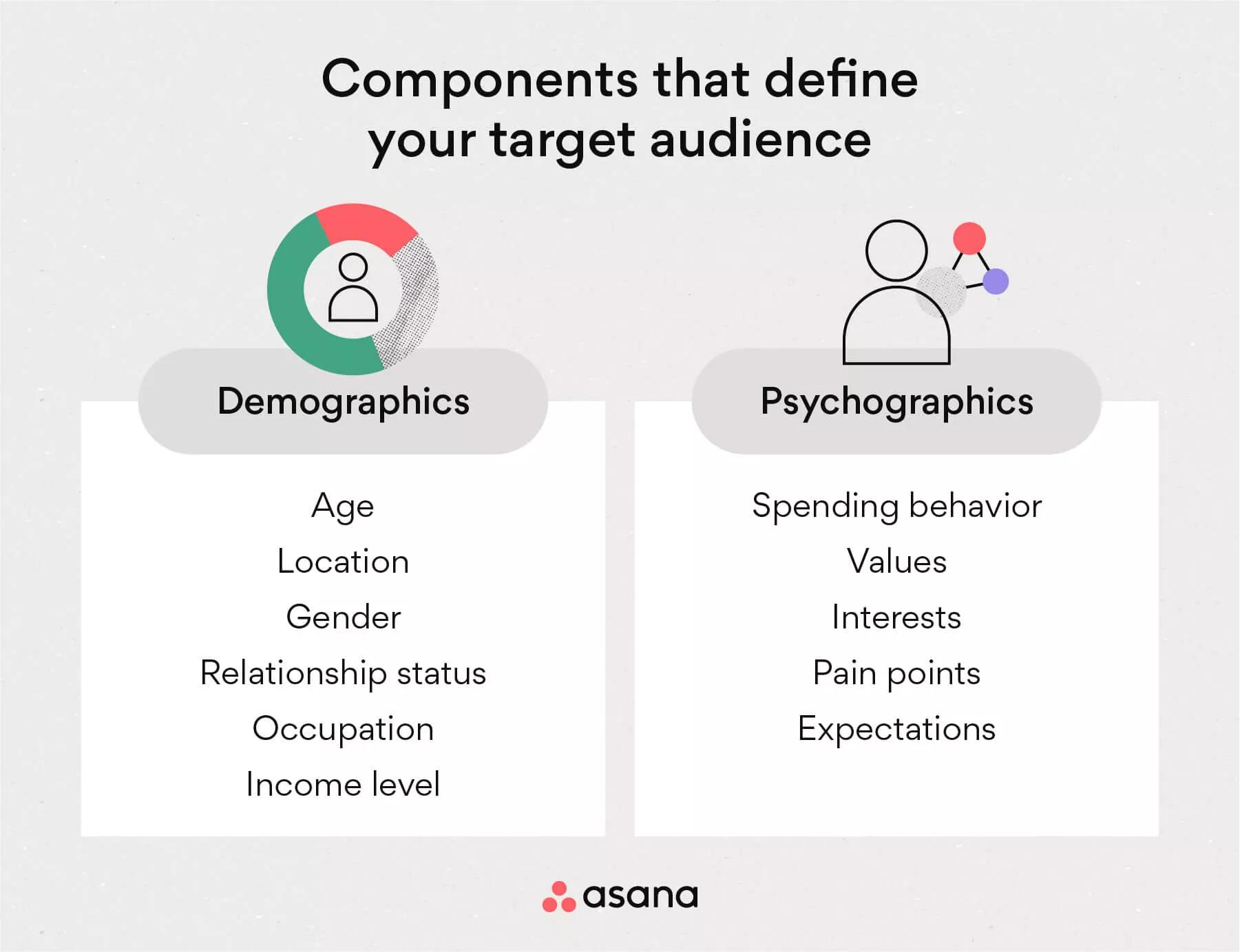 Components that define your target audience

Demographics

Age
Location
Gender
Relationship status
Occupation
Income level

Psychographics

Spending behavior
Values
Interests
Pain points
Expectations

asana